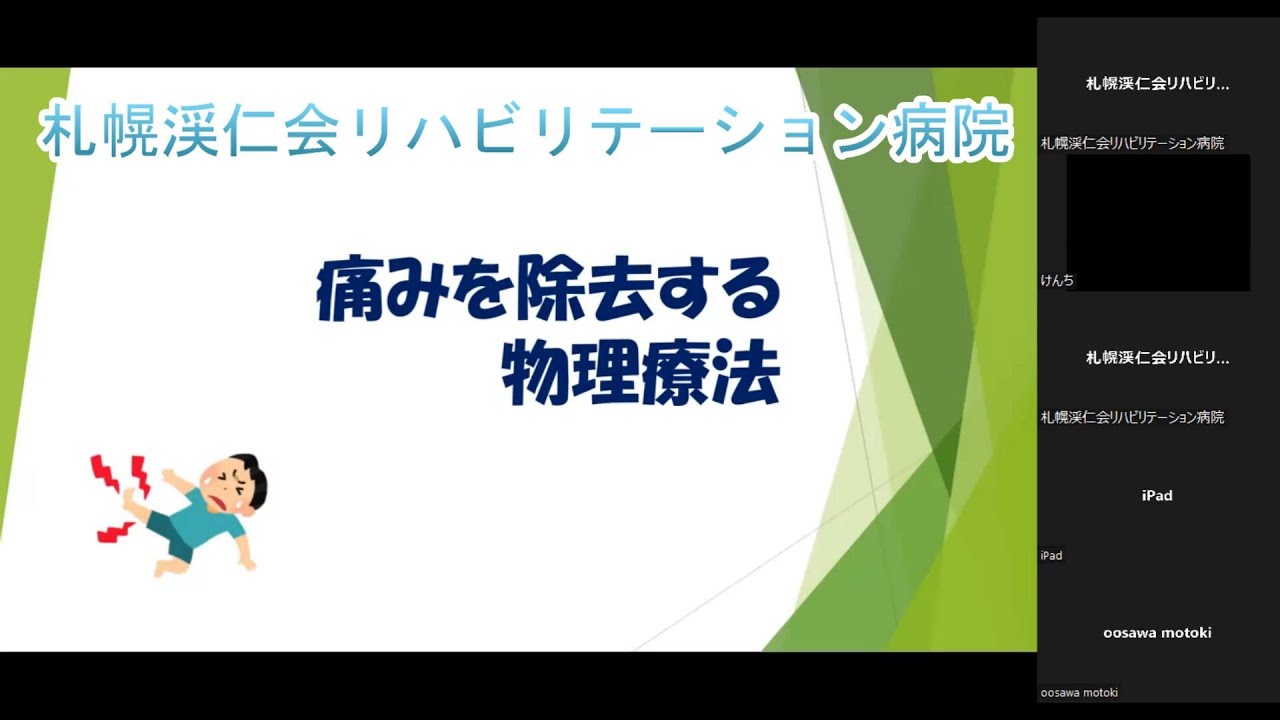 札幌渓仁会リハビリテーション病院

痛みを除去する
物理療法

札幌渓仁会リハビリ...
札幌渓仁会リハビリテーション病院

けんち

札幌渓仁会リハビリ...
札幌渓仁会リハビリテーション病院

iPad
iPad

oosawa motoki
oosawa motoki